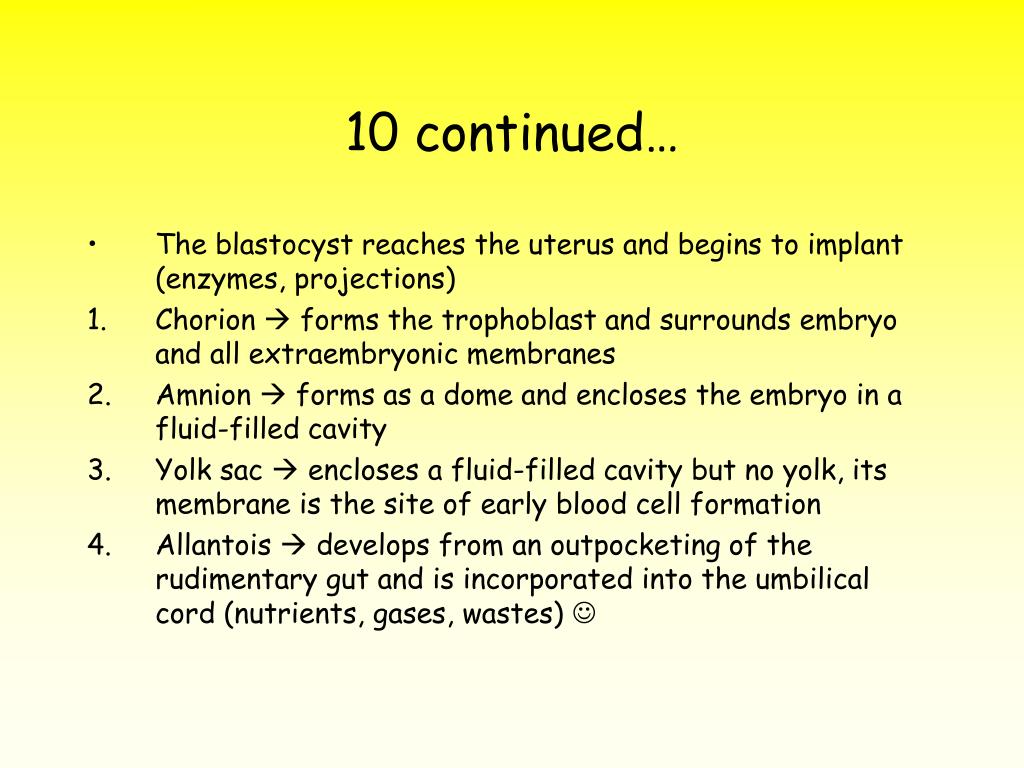 10 continued…

• The blastocyst reaches the uterus and begins to implant (enzymes, projections)
1. Chorion → forms the trophoblast and surrounds embryo and all extraembryonic membranes
2. Amnion → forms as a dome and encloses the embryo in a fluid-filled cavity
3. Yolk sac → encloses a fluid-filled cavity but no yolk, its membrane is the site of early blood cell formation
4. Allantois → develops from an outpocketing of the rudimentary gut and is incorporated into the umbilical cord (nutrients, gases, wastes) ☺